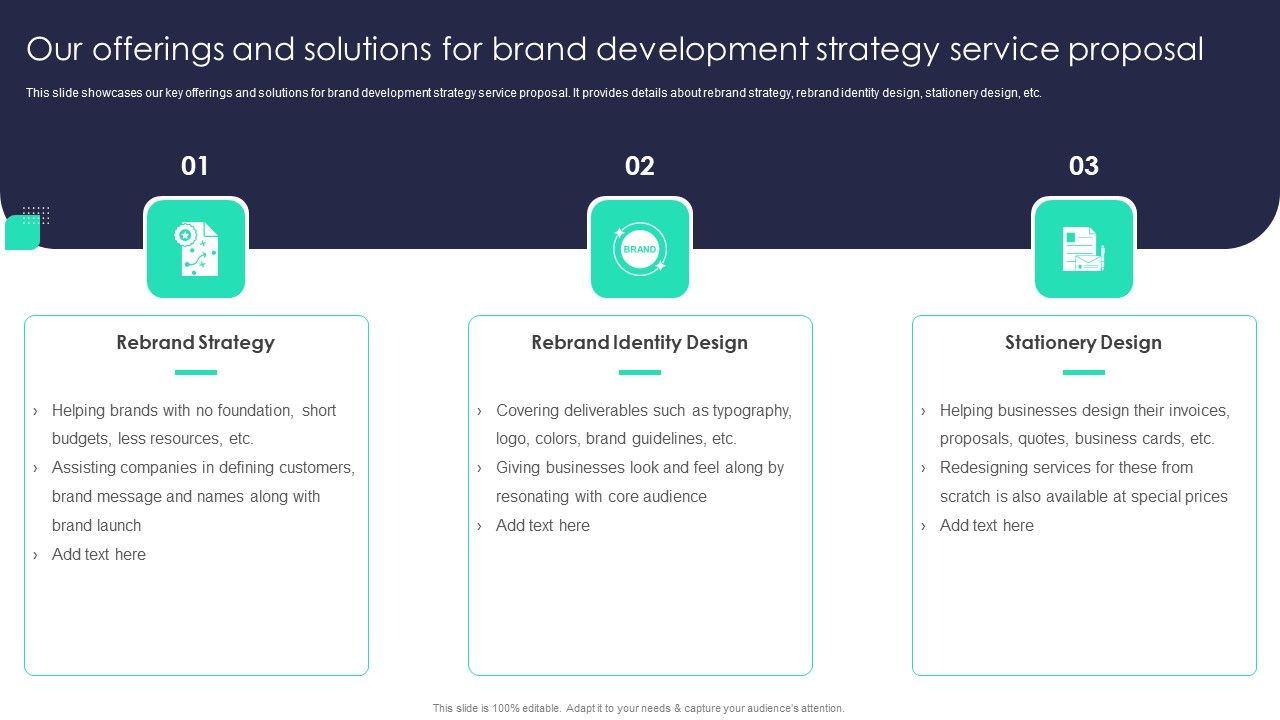 Our offerings and solutions for brand development strategy service proposal

This slide showcases our key offerings and solutions for brand development strategy service proposal. It provides details about rebrand strategy, rebrand identity design, stationery design, etc.

01

Rebrand Strategy

› Helping brands with no foundation, short budgets, less resources, etc.
› Assisting companies in defining customers, brand message and names along with brand launch
› Add text here

02

BRAND

Rebrand Identity Design

› Covering deliverables such as typography, logo, colors, brand guidelines, etc.
› Giving businesses look and feel along by resonating with core audience
› Add text here

03

Stationery Design

› Helping businesses design their invoices, proposals, quotes, business cards, etc.
› Redesigning services for these from scratch is also available at special prices
› Add text here

This slide is 100% editable. Adapt it to your needs & capture your audience's attention.